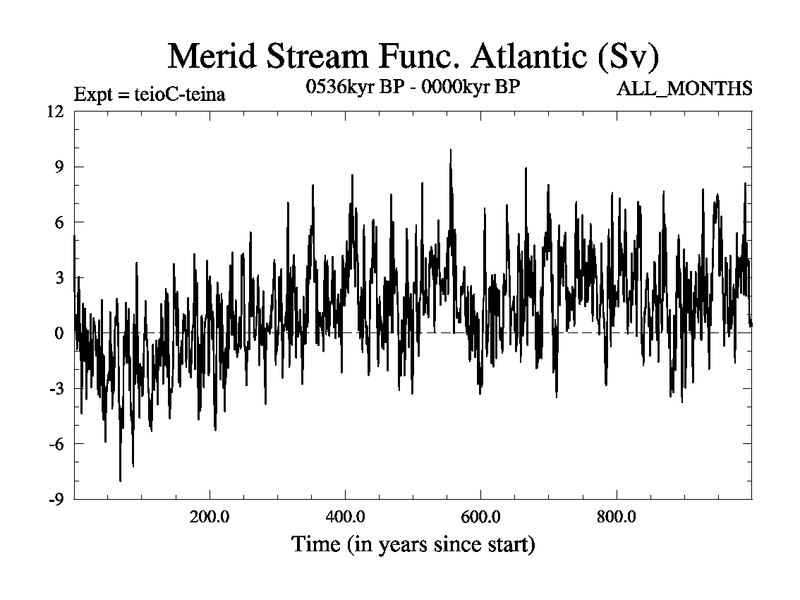 Merid Stream Func. Atlantic (Sv)

Expt = teioC-teina

0536kyr BP - 0000kyr BP

ALL_MONTHS

12
9
6
3
0
-3
-6
-9

200.0
400.0
600.0
800.0

Time (in years since start)